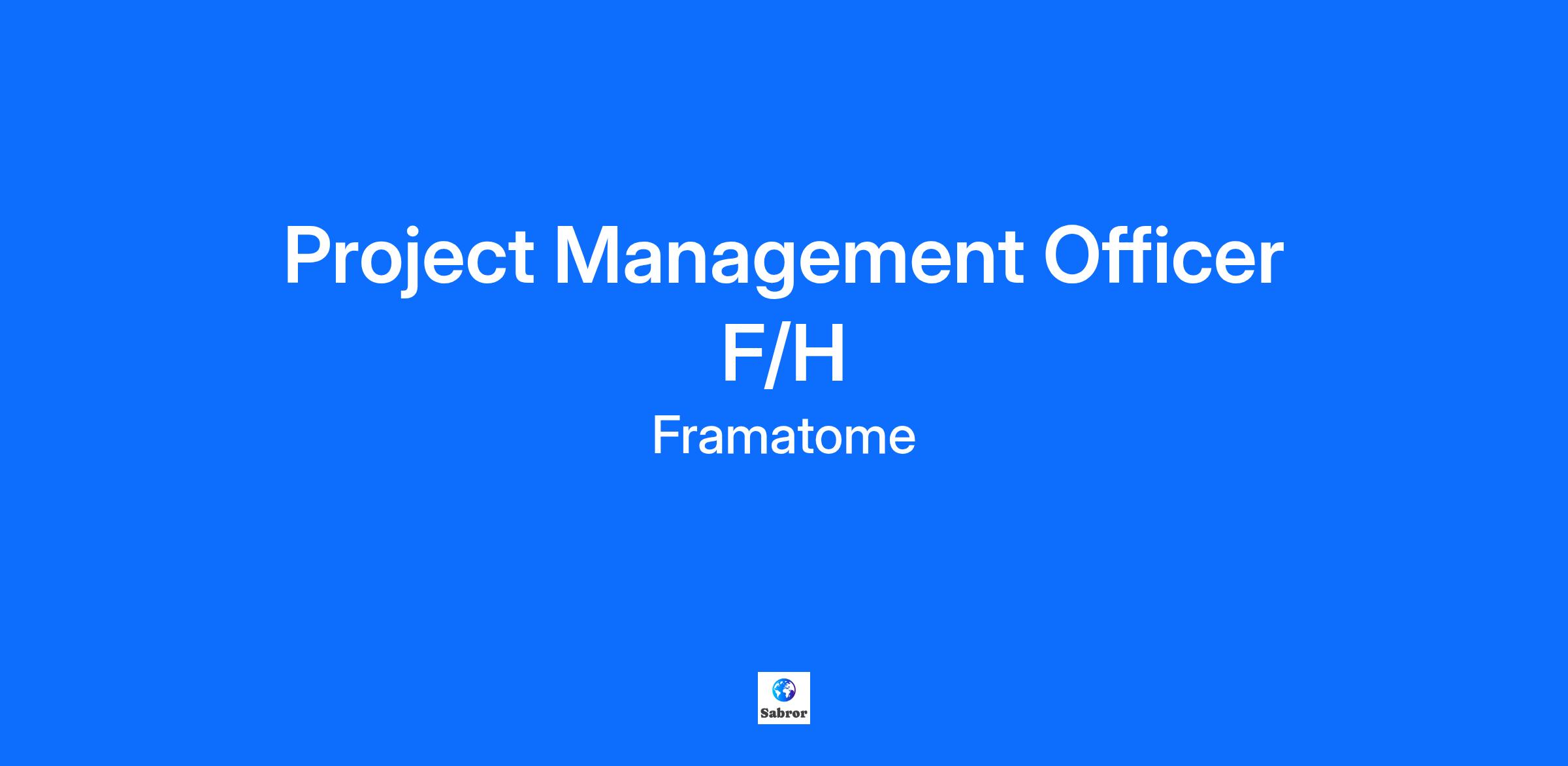 Project Management Officer F/H

Framatome

Sabror